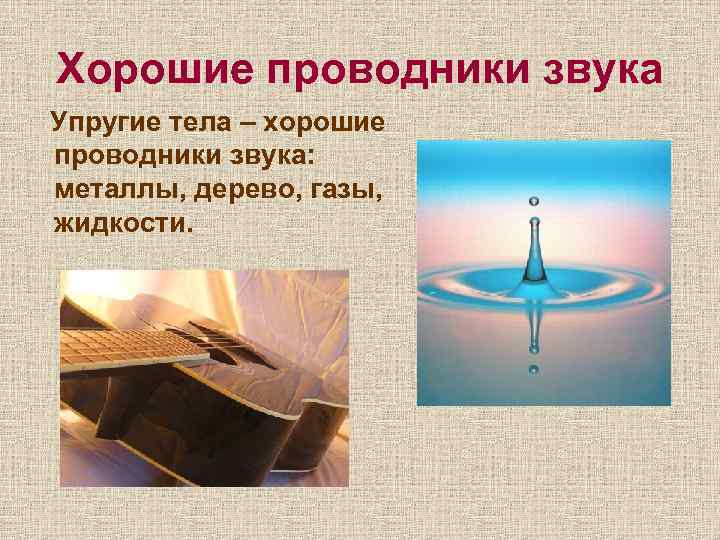 Хорошие проводники звука

Упругие тела – хорошие проводники звука: металлы, дерево, газы, жидкости.